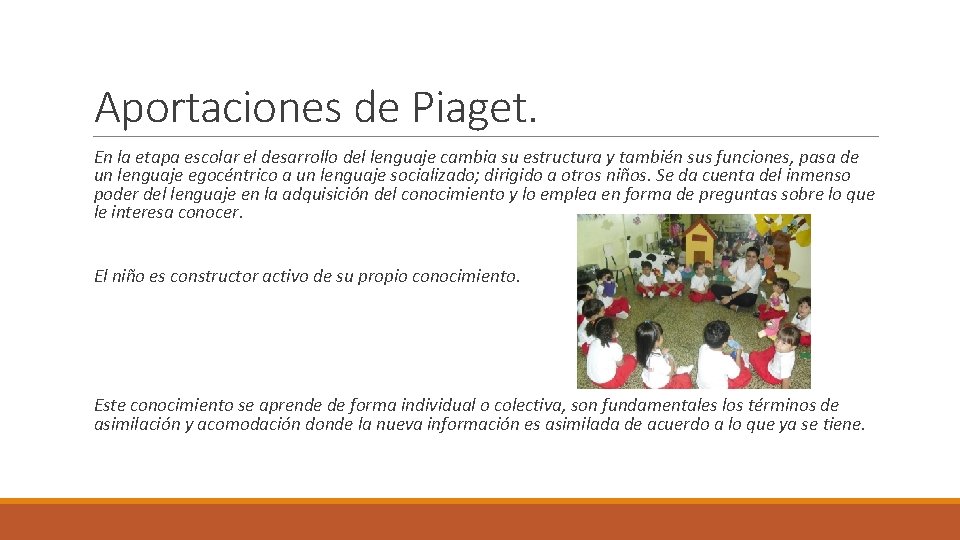 Aportaciones de Piaget.

En la etapa escolar el desarrollo del lenguaje cambia su estructura y también sus funciones, pasa de un lenguaje egocéntrico a un lenguaje socializado; dirigido a otros niños. Se da cuenta del inmenso poder del lenguaje en la adquisición del conocimiento y lo emplea en forma de preguntas sobre lo que le interesa conocer.

El niño es constructor activo de su propio conocimiento.

Este conocimiento se aprende de forma individual o colectiva, son fundamentales los términos de asimilación y acomodación donde la nueva información es asimilada de acuerdo a lo que ya se tiene.